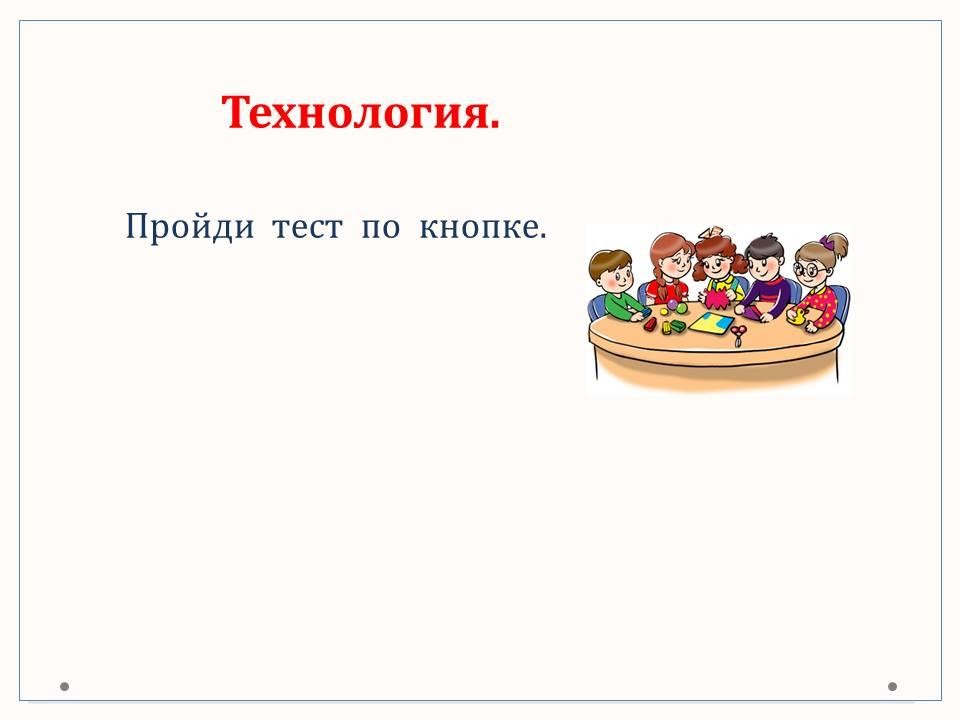 Технология.

Пройди тест по кнопке.